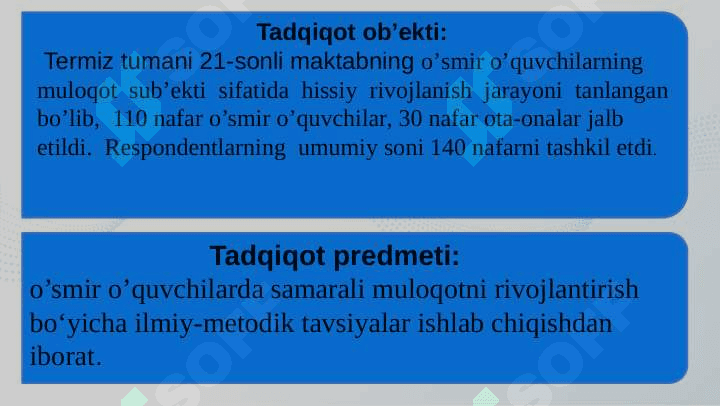 Tadqiqot ob’ekti:

Termiz tumani 21-sonli maktabning o’smir o’quvchilarning muloqot sub’ekti sifatida hissiy rivojlanish jarayoni tanlangan bo’lib, 110 nafar o’smir o’quvchilar, 30 nafar ota-onalar jalb etildi. Respondentlarning umumiy soni 140 nafarni tashkil etdi.

Tadqiqot predmeti:

o’smir o’quvchilarda samarali muloqotni rivojlantirish bo‘yicha ilmiy-metodik tavsiyalar ishlab chiqishdan iborat.